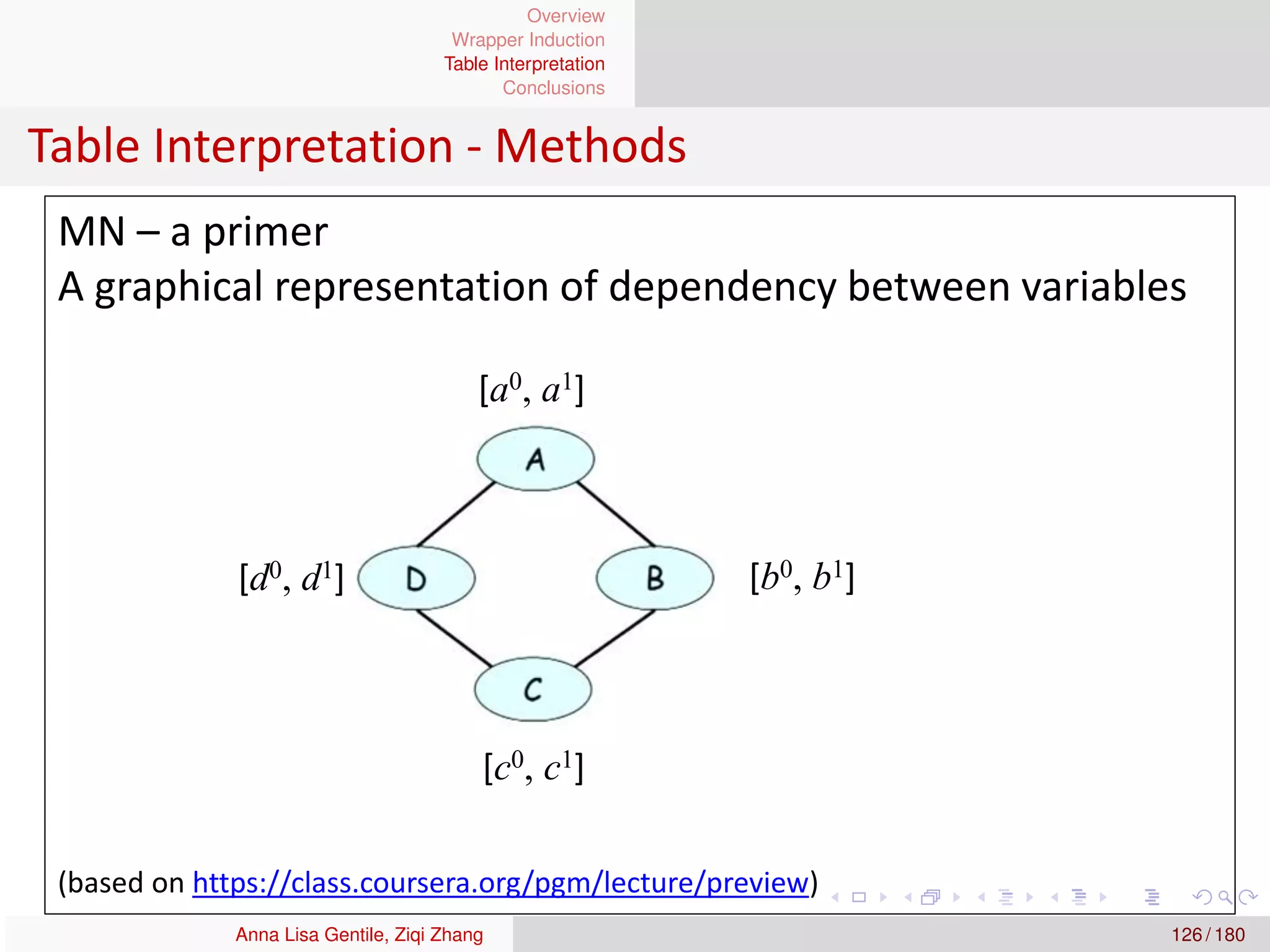 Overview
Wrapper Induction
Table Interpretation
Conclusions

Table Interpretation - Methods

MN – a primer
A graphical representation of dependency between variables

$[a^0, a^1]$

A

$[d^0, d^1]$ D

B $[b^0, b^1]$

C

$[c^0, c^1]$

(based on https://class.coursera.org/pgm/lecture/preview)

Anna Lisa Gentile, Ziqi Zhang

126 / 180